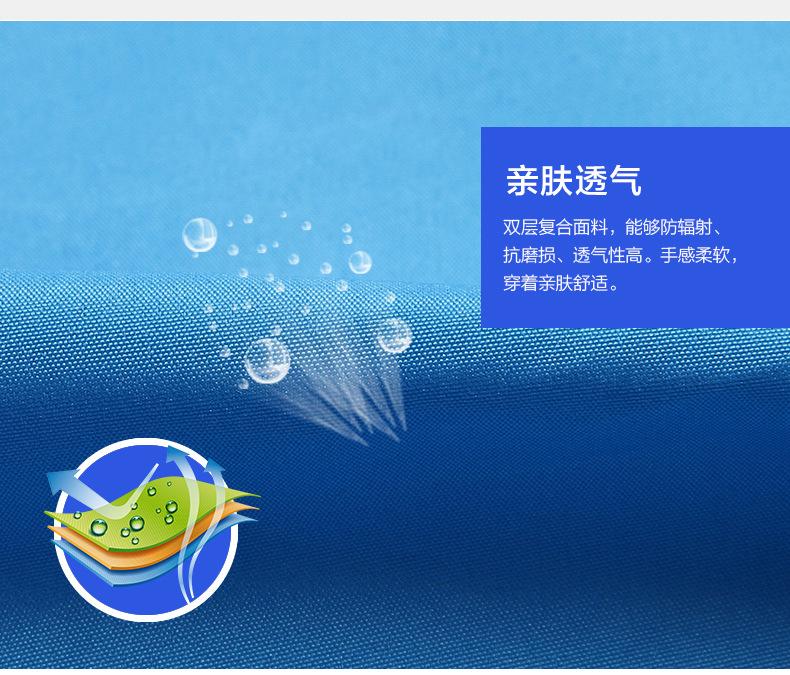 亲肤透气

双层复合面料，能够防辐射、抗磨损、透气性高。手感柔软，穿着亲肤舒适。